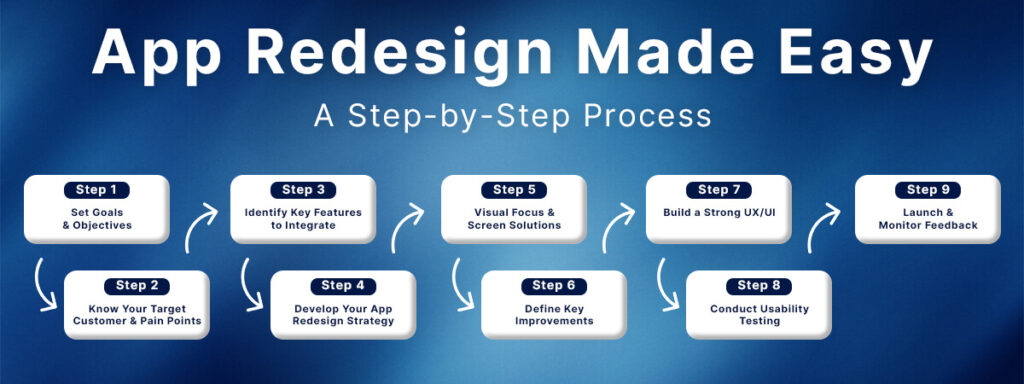 App Redesign Made Easy

A Step-by-Step Process

Step 1
Set Goals & Objectives

Step 2
Know Your Target Customer & Pain Points

Step 3
Identify Key Features to Integrate

Step 4
Develop Your App Redesign Strategy

Step 5
Visual Focus & Screen Solutions

Step 6
Define Key Improvements

Step 7
Build a Strong UX/UI

Step 8
Conduct Usability Testing

Step 9
Launch & Monitor Feedback